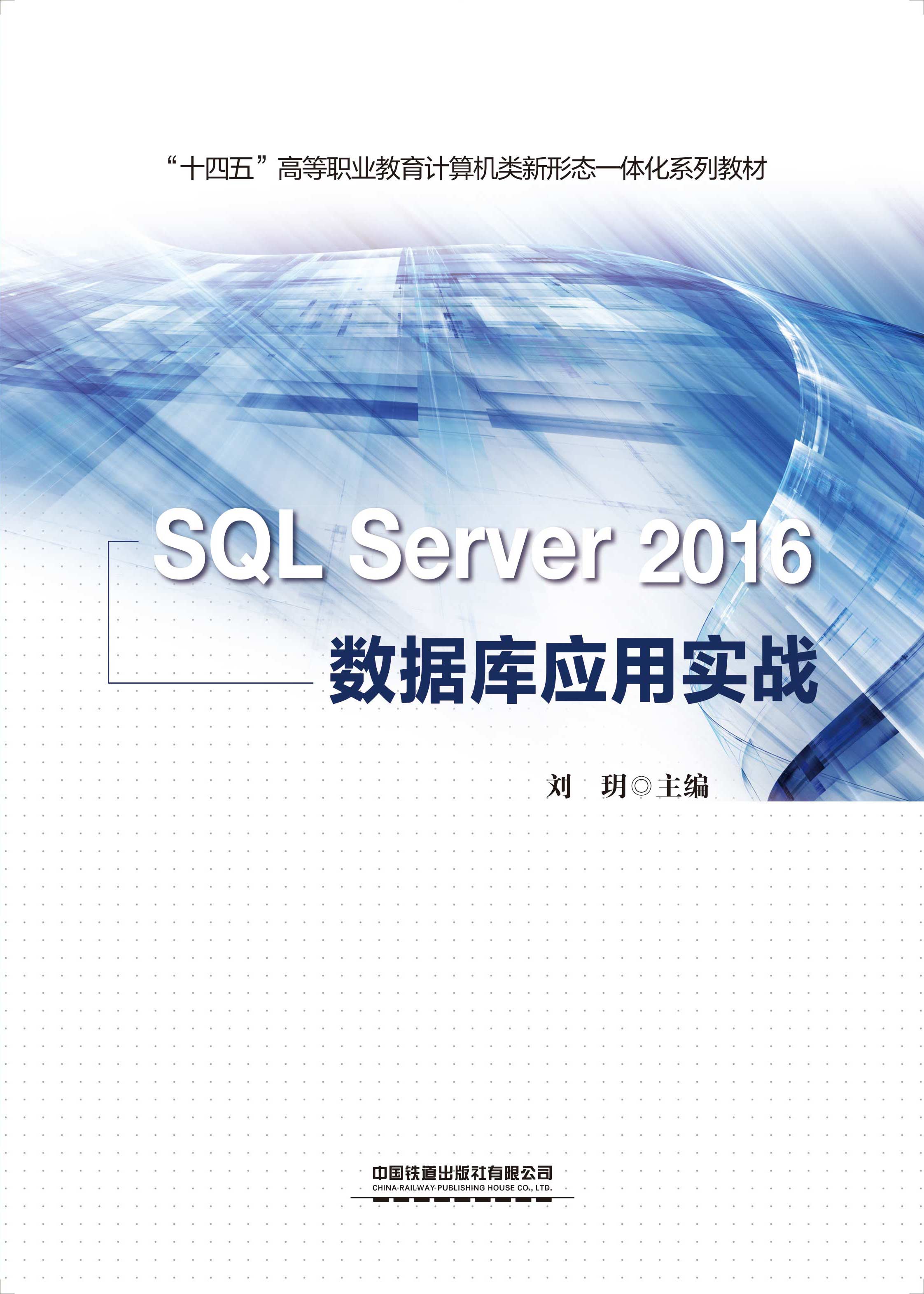 “十四五”高等职业教育计算机类新形态一体化系列教材

SQL Server 2016
数据库应用实战

刘 玥◎主编

中国铁道出版社有限公司
CHINA RAILWAY PUBLISHING HOUSE CO., LTD.